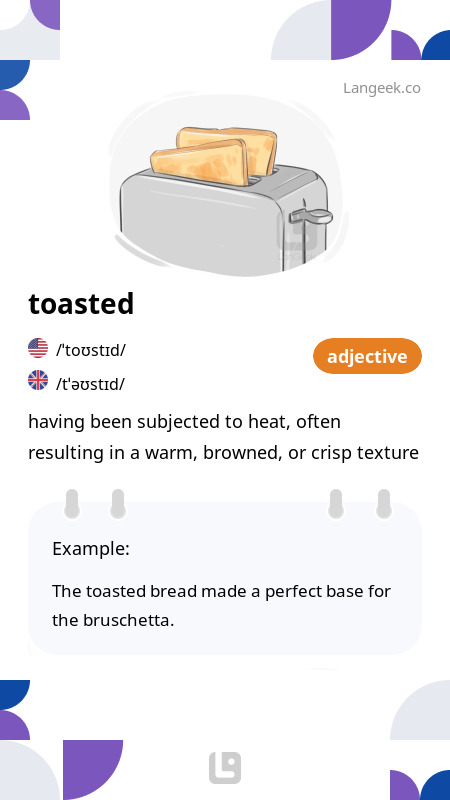 Langeek.co

toasted

/ˈtoʊstɪd/

/tˈəʊstɪd/

adjective

having been subjected to heat, often resulting in a warm, browned, or crisp texture

Example:

The toasted bread made a perfect base for the bruschetta.